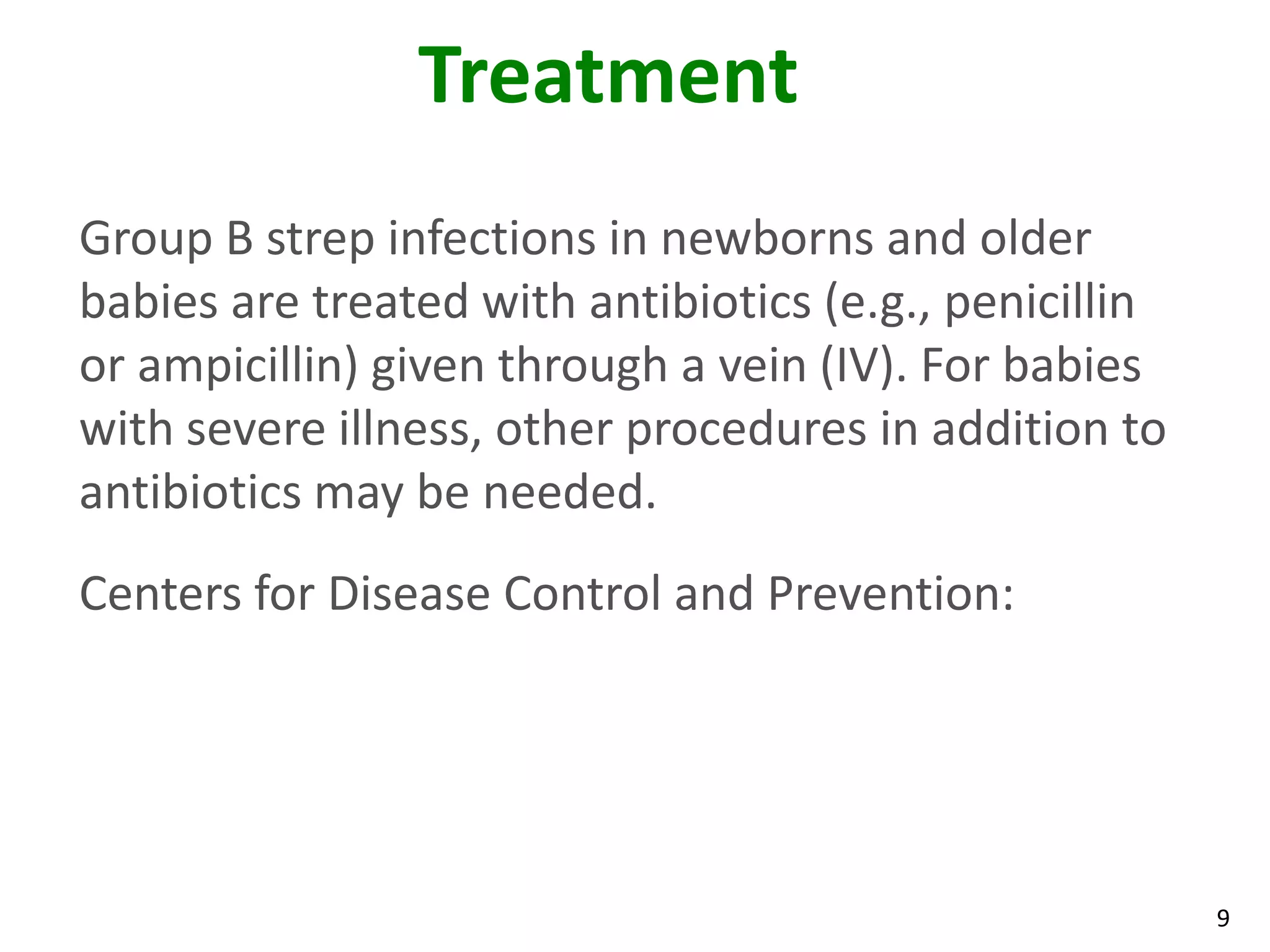 Treatment

Group B strep infections in newborns and older babies are treated with antibiotics (e.g., penicillin or ampicillin) given through a vein (IV). For babies with severe illness, other procedures in addition to antibiotics may be needed.

Centers for Disease Control and Prevention:

9